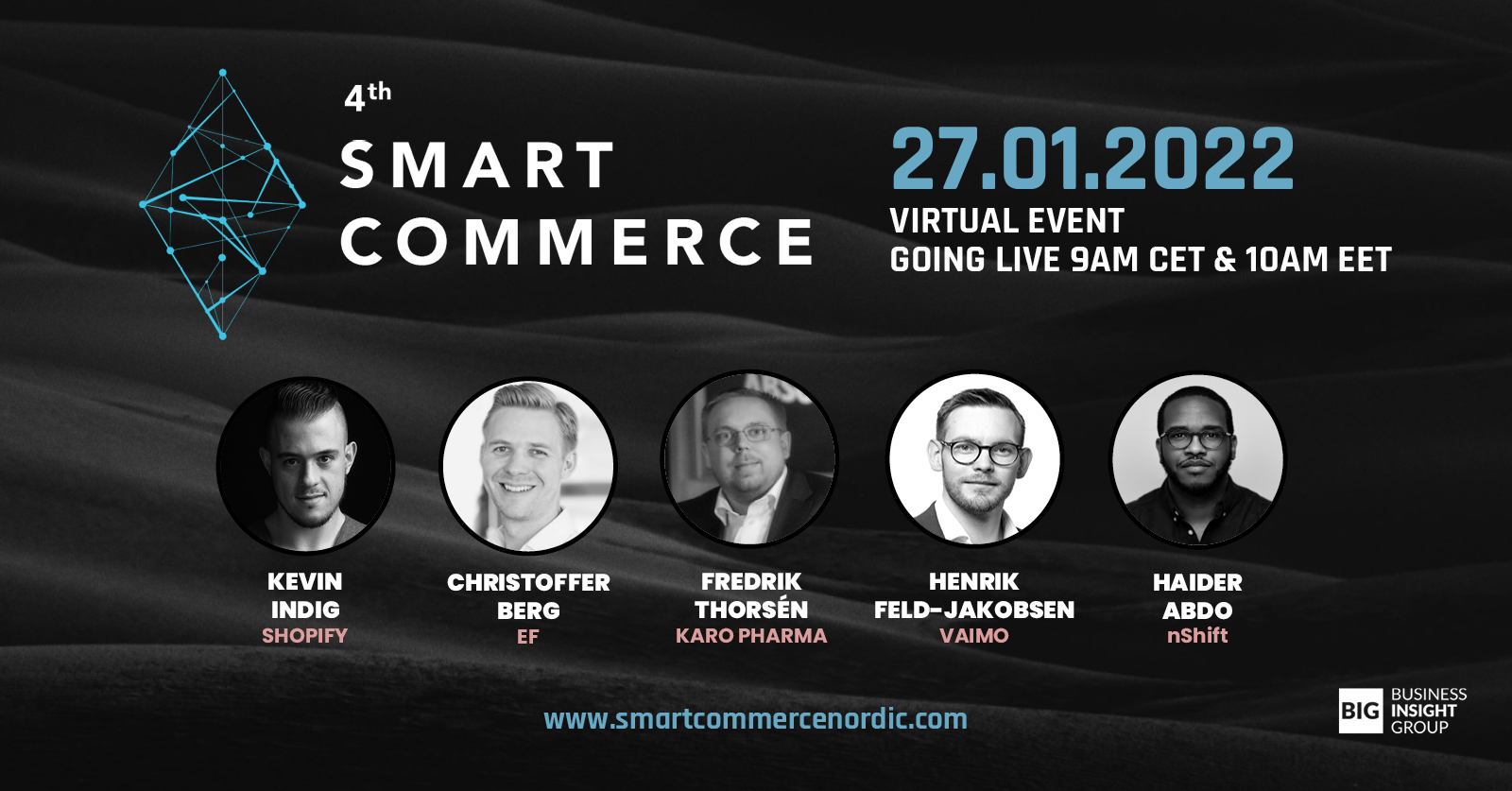 4th
SMART
COMMERCE

27.01.2022
VIRTUAL EVENT
GOING LIVE 9AM CET & 10AM EET

KEVIN
INDIG
SHOPIFY

CHRISTOFFER
BERG
EF

FREDRIK
THORSÉN
KARO PHARMA

HENRIK
FELD-JAKOBSEN
VAIMO

HAIDER
ABDO
nShift

www.smartcommercenordic.com

BIG BUSINESS INSIGHT GROUP